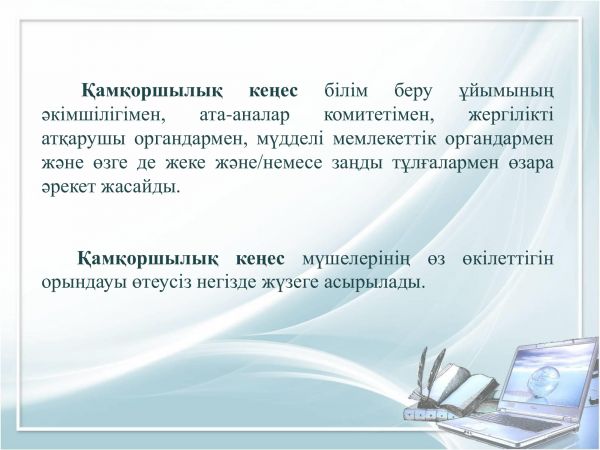 Қамқоршылық кеңес білім беру ұйымының әкімшілігімен, ата-аналар комитетімен, жергілікті атқарушы органдармен, мүдделі мемлекеттік органдармен және өзге де жеке және/немесе заңды тұлғалармен өзара әрекет жасайды.

Қамқоршылық кеңес мүшелерінің өз өкілеттігін орындауы өтеусіз негізде жүзеге асырылады.